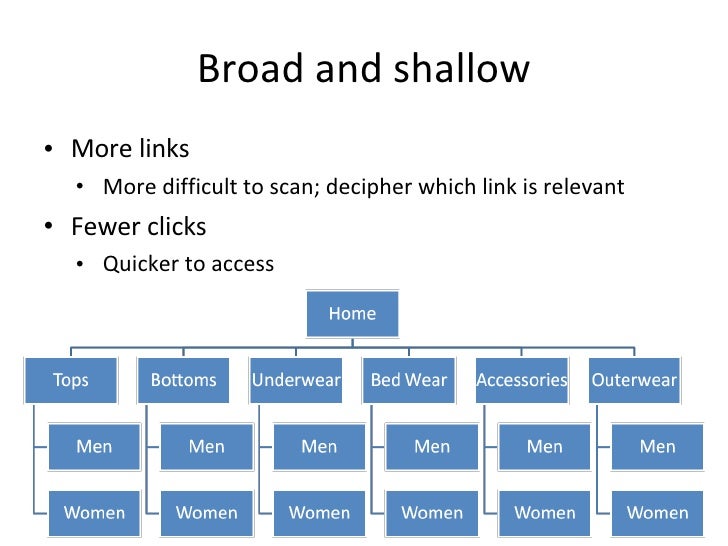 Broad and shallow

• More links
  • More difficult to scan; decipher which link is relevant
• Fewer clicks
  • Quicker to access

Home

Tops
Men
Women

Bottoms
Men
Women

Underwear
Men
Women

Bed Wear
Men
Women

Accessories
Men
Women

Outerwear
Men
Women